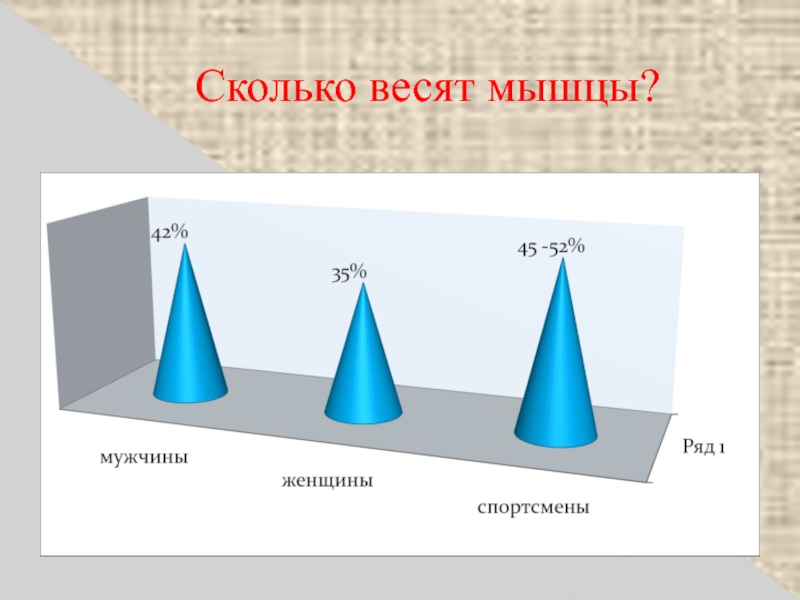 Сколько весят мышцы?

42%

35%

45 -52%

мужчины

женщины

спортсмены

Ряд 1